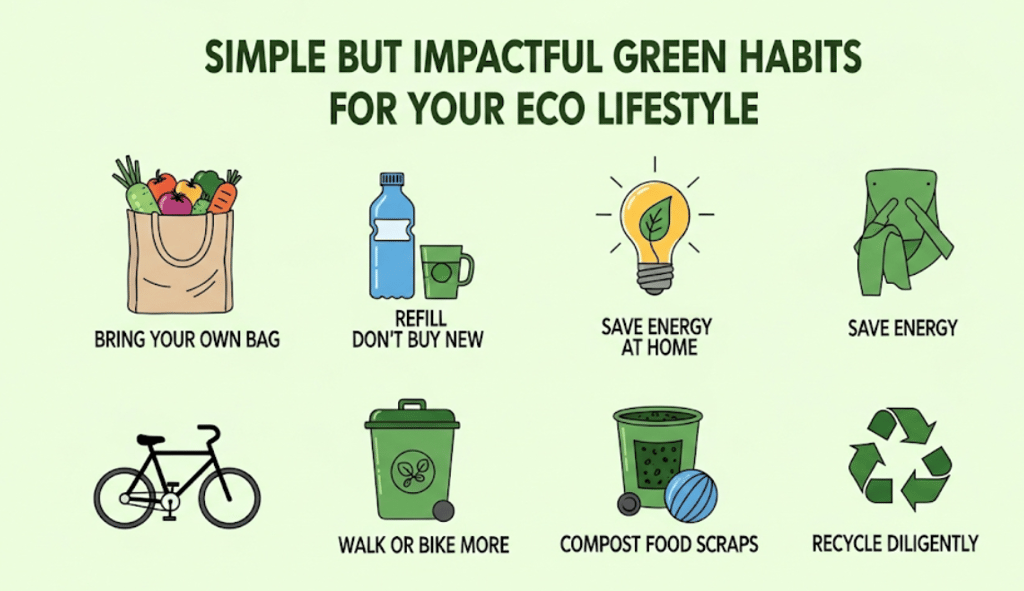 SIMPLE BUT IMPACTFUL GREEN HABITS FOR YOUR ECO LIFESTYLE

BRING YOUR OWN BAG

REFILL DON'T BUY NEW

SAVE ENERGY AT HOME

SAVE ENERGY

WALK OR BIKE MORE

COMPOST FOOD SCRAPS

RECYCLE DILIGENTLY